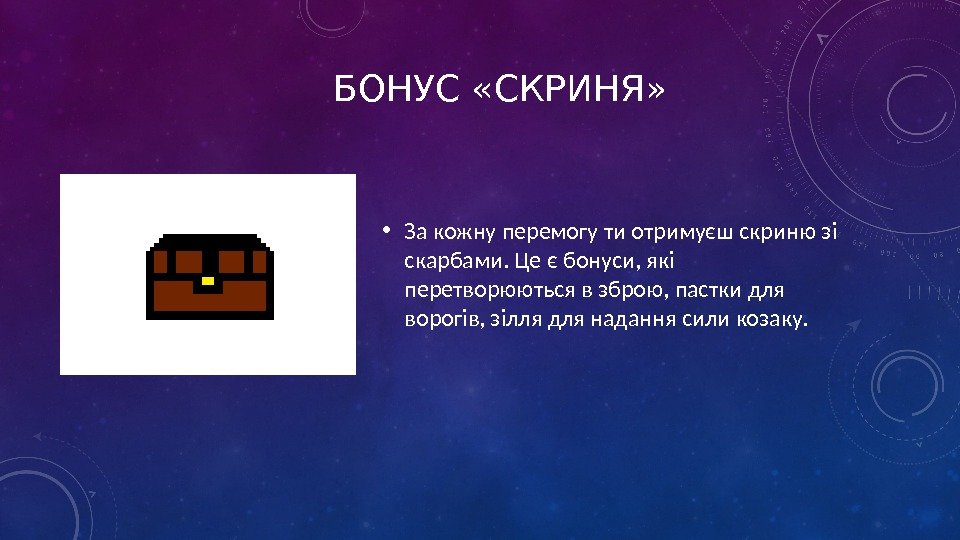 БОНУС «СКРИНЯ»

• За кожну перемогу ти отримуєш скриню зі скарбами. Це є бонуси, які перетворюються в зброю, пастки для ворогів, зілля для надання сили козаку.